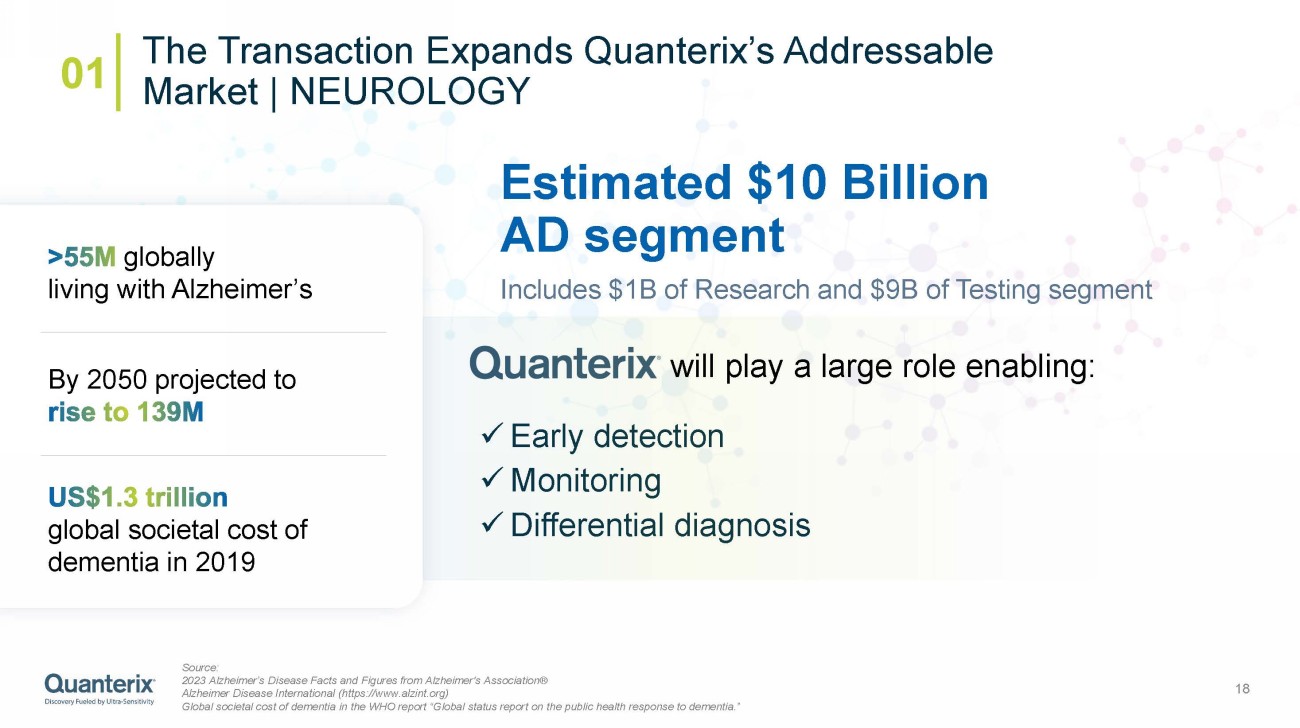 01 The Transaction Expands Quanterix's Addressable Market | NEUROLOGY

>55M globally living with Alzheimer's

By 2050 projected to rise to 139M

US$1.3 trillion global societal cost of dementia in 2019

Estimated $10 Billion AD segment

Includes $1B of Research and $9B of Testing segment

Quanterix will play a large role enabling:

✓ Early detection
✓ Monitoring
✓ Differential diagnosis

Quanterix
Discovery Fueled by Ultra-Sensitivity

Source:
2023 Alzheimer's Disease Facts and Figures from Alzheimer's Association®
Alzheimer Disease International (https://www.alzint.org)
Global societal cost of dementia in the WHO report "Global status report on the public health response to dementia."

18